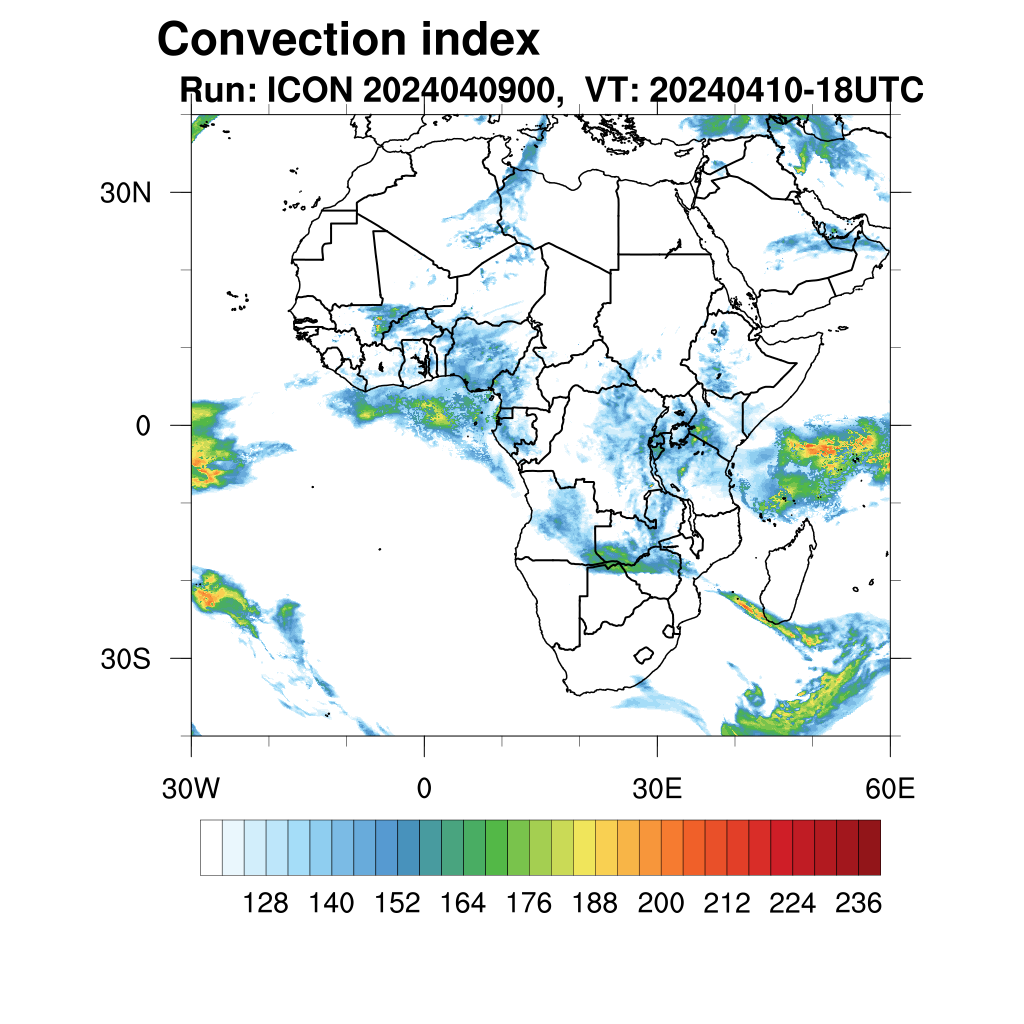 Convection index
Run: ICON 2024040900, VT: 20240410-18UTC

30N
0
30S

30W
0
30E
60E

128
140
152
164
176
188
200
212
224
236